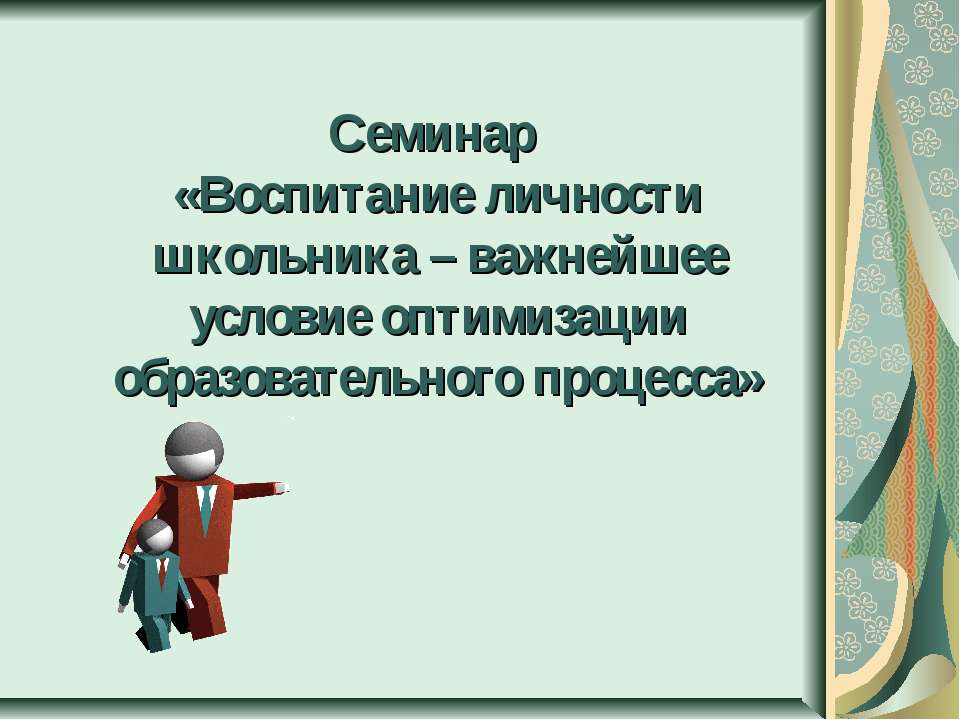 Семинар
«Воспитание личности школьника – важнейшее условие оптимизации образовательного процесса»